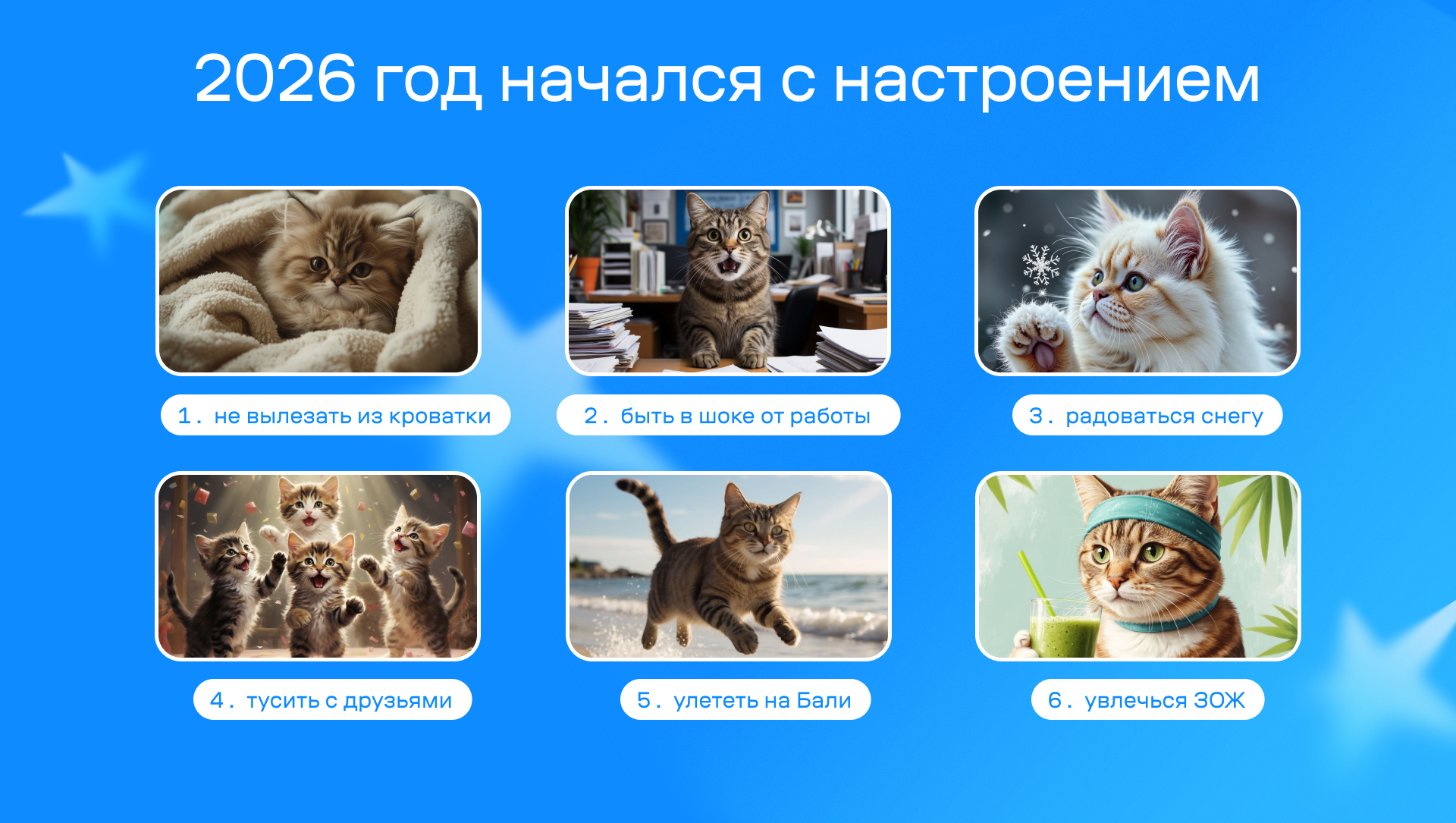 2026 год начался с настроением

1. не вылезать из кроватки

2. быть в шоке от работы

3. радоваться снегу

4. тусить с друзьями

5. улететь на Бали

6. увлечься ЗОЖ